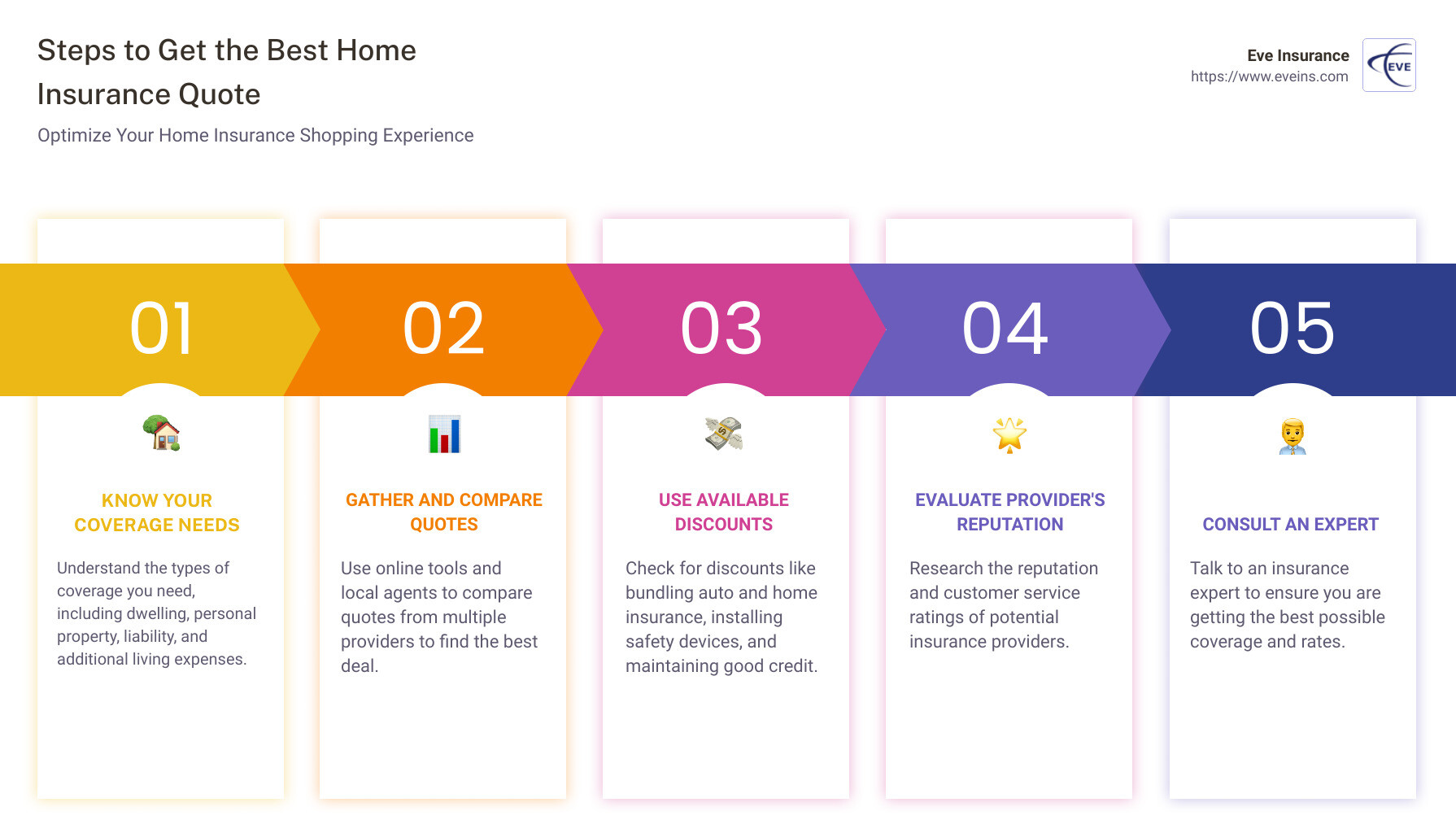 Steps to Get the Best Home Insurance Quote

Optimize Your Home Insurance Shopping Experience

Eve Insurance
https://www.eveins.com

EVE

01

KNOW YOUR COVERAGE NEEDS

Understand the types of coverage you need, including dwelling, personal property, liability, and additional living expenses.

02

GATHER AND COMPARE QUOTES

Use online tools and local agents to compare quotes from multiple providers to find the best deal.

03

USE AVAILABLE DISCOUNTS

Check for discounts like bundling auto and home insurance, installing safety devices, and maintaining good credit.

04

EVALUATE PROVIDER'S REPUTATION

Research the reputation and customer service ratings of potential insurance providers.

05

CONSULT AN EXPERT

Talk to an insurance expert to ensure you are getting the best possible coverage and rates.